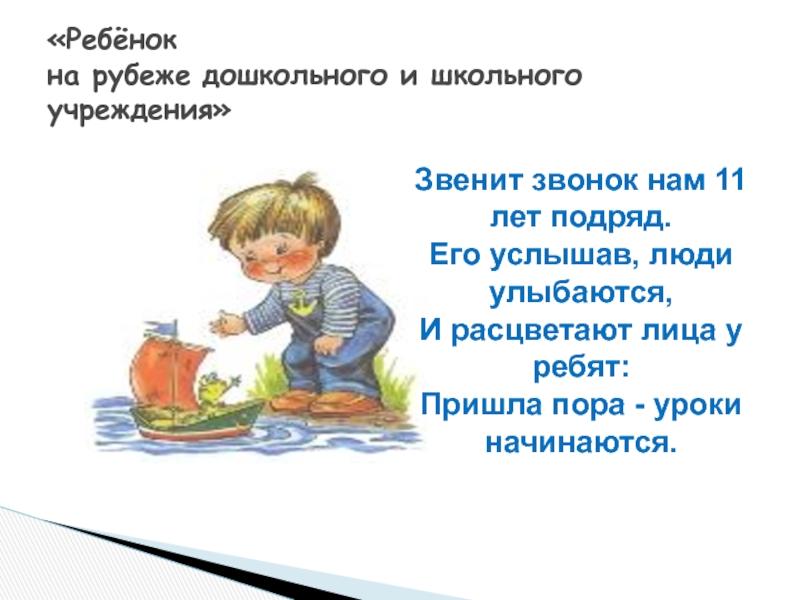 «Ребёнок
на рубеже дошкольного и школьного учреждения»

Звенит звонок нам 11 лет подряд.
Его услышав, люди улыбаются,
И расцветают лица у ребят:
Пришла пора - уроки начинаются.